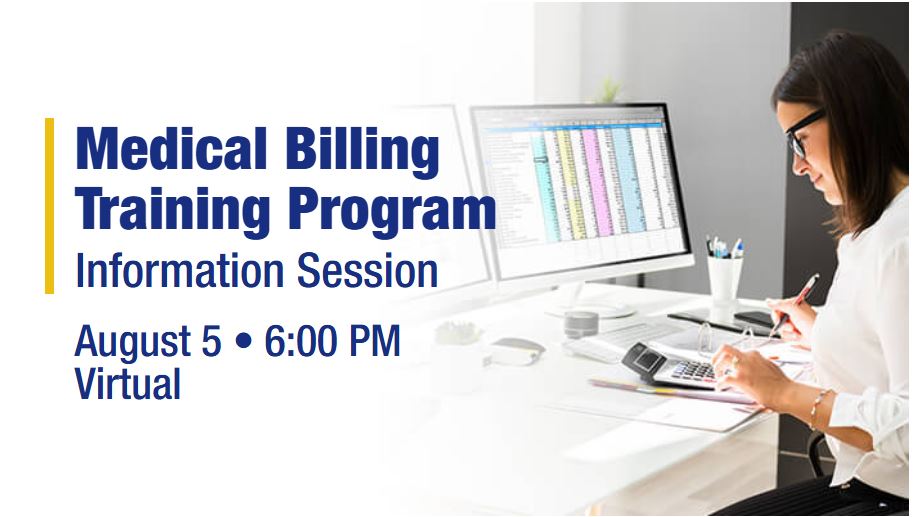 Medical Billing Training Program
Information Session

August 5 • 6:00 PM
Virtual